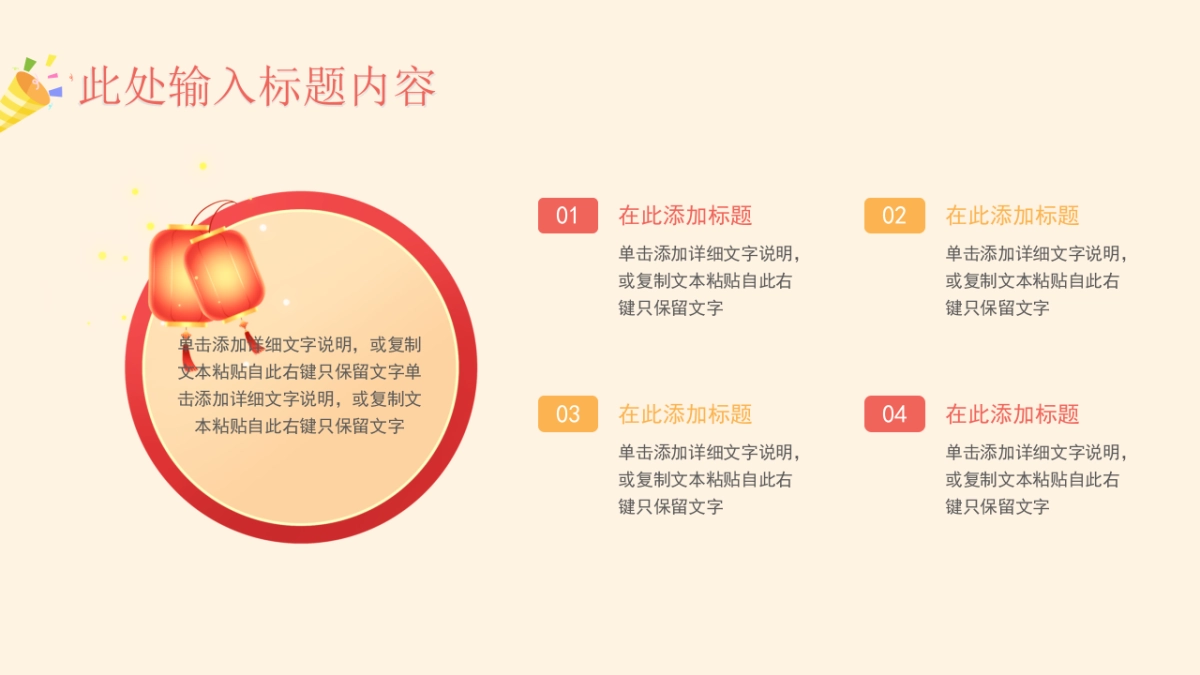 此处输入标题内容

单击添加详细文字说明，或复制文本粘贴自此右键只保留文字单击添加详细文字说明，或复制文本粘贴自此右键只保留文字

01 在此添加标题

单击添加详细文字说明，或复制文本粘贴自此右键只保留文字

02 在此添加标题

单击添加详细文字说明，或复制文本粘贴自此右键只保留文字

03 在此添加标题

单击添加详细文字说明，或复制文本粘贴自此右键只保留文字

04 在此添加标题

单击添加详细文字说明，或复制文本粘贴自此右键只保留文字